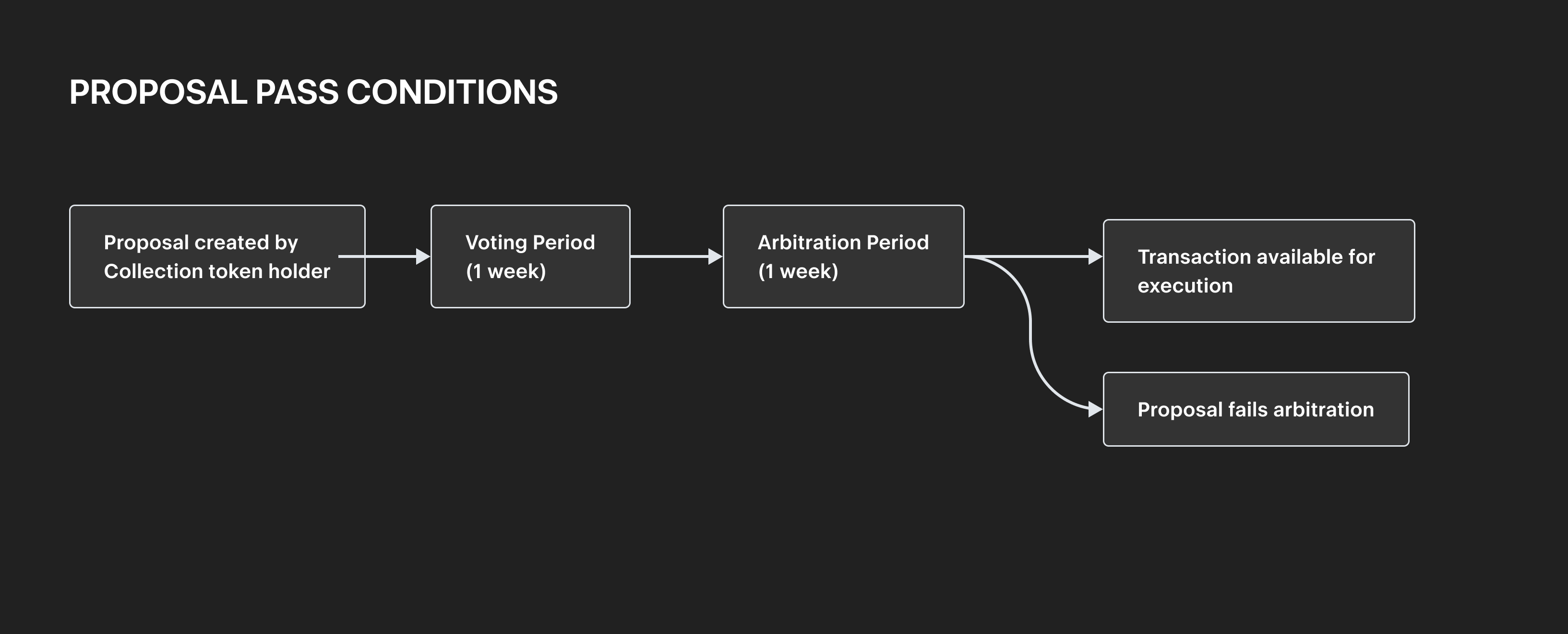 PROPOSAL PASS CONDITIONS

Proposal created by Collection token holder

Voting Period (1 week)

Arbitration Period (1 week)

Transaction available for execution

Proposal fails arbitration